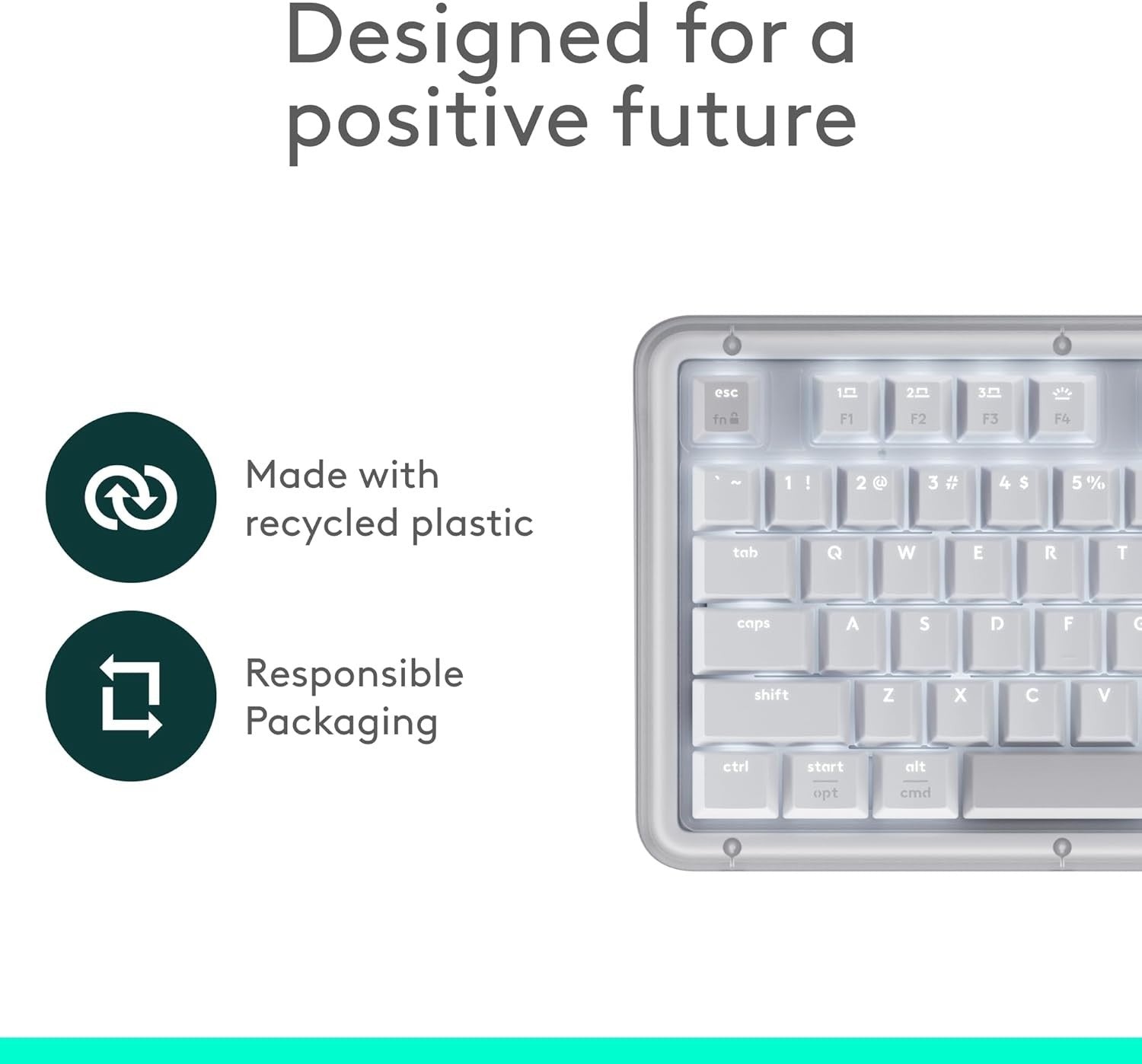 Designed for a positive future

Made with recycled plastic

Responsible Packaging

esc
fn
1
F1
2
F2
3
F3
F4
` ~
1 !
2 @
3 #
4 $
5 %
tab
Q
W
E
R
T
caps
A
S
D
F
shift
Z
X
C
V
ctrl
start
opt
alt
cmd